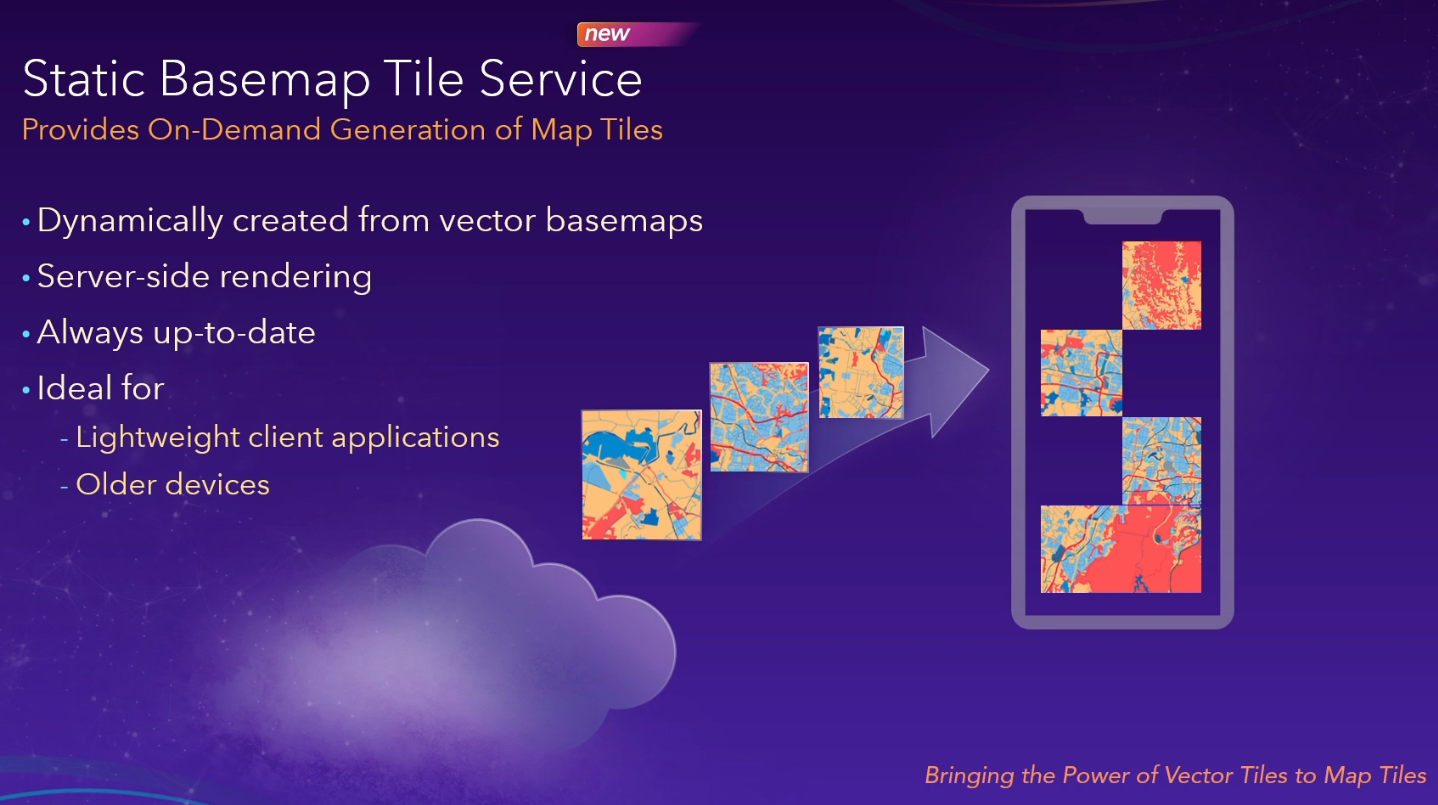 new

Static Basemap Tile Service
Provides On-Demand Generation of Map Tiles

• Dynamically created from vector basemaps
• Server-side rendering
• Always up-to-date
• Ideal for
- Lightweight client applications
- Older devices

Bringing the Power of Vector Tiles to Map Tiles